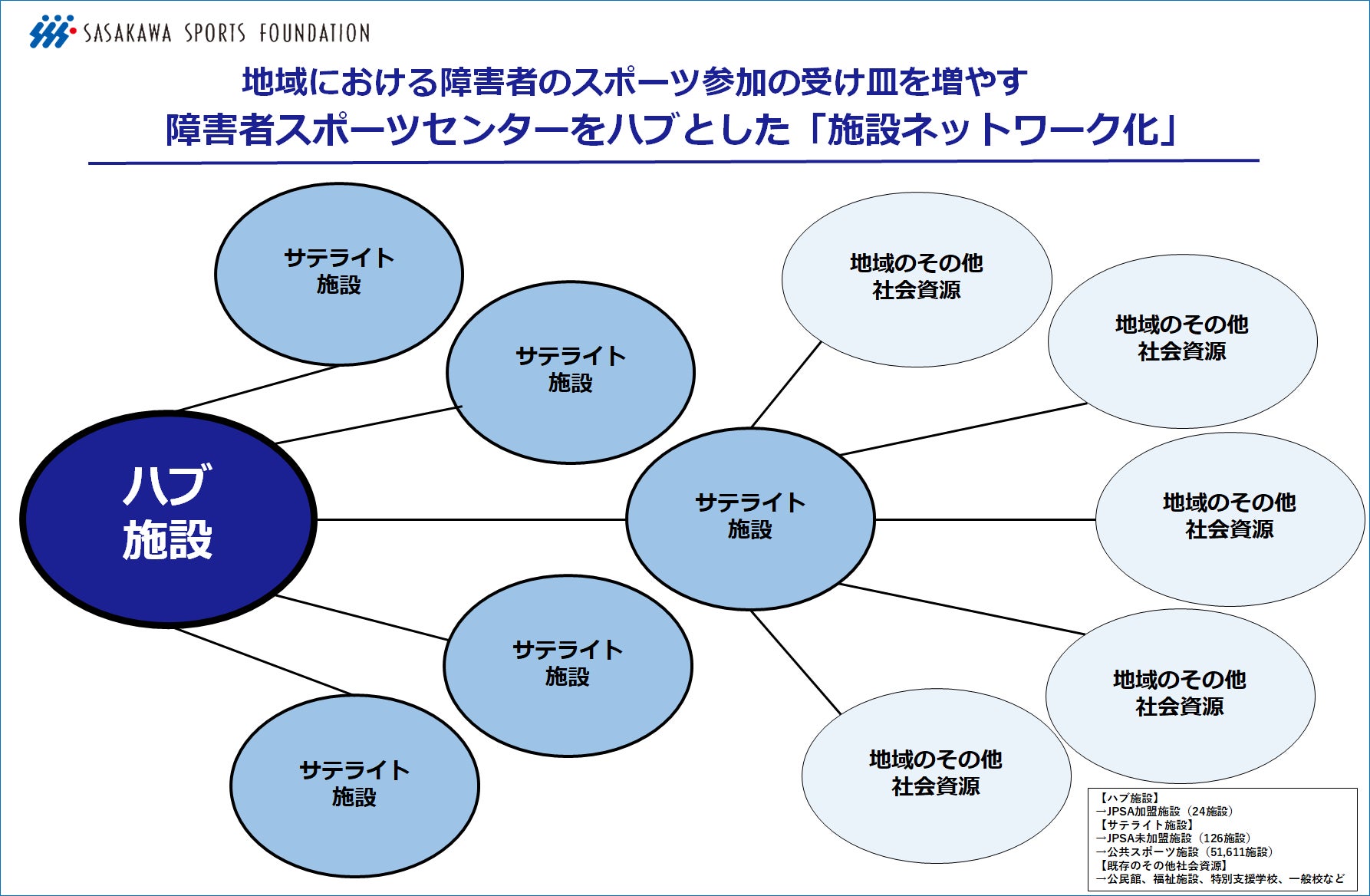 SASAKAWA SPORTS FOUNDATION

地域における障害者のスポーツ参加の受け皿を増やす
障害者スポーツセンターをハブとした「施設ネットワーク化」

サテライト施設

サテライト施設

ハブ施設

サテライト施設

サテライト施設

サテライト施設

地域のその他社会資源

地域のその他社会資源

地域のその他社会資源

地域のその他社会資源

地域のその他社会資源

【ハブ施設】
→JPSA加盟施設（24施設）
【サテライト施設】
→JPSA未加盟施設（126施設）
→公共スポーツ施設（51,611施設）
【既存のその他社会資源】
→公民館、福祉施設、特別支援学校、一般校など